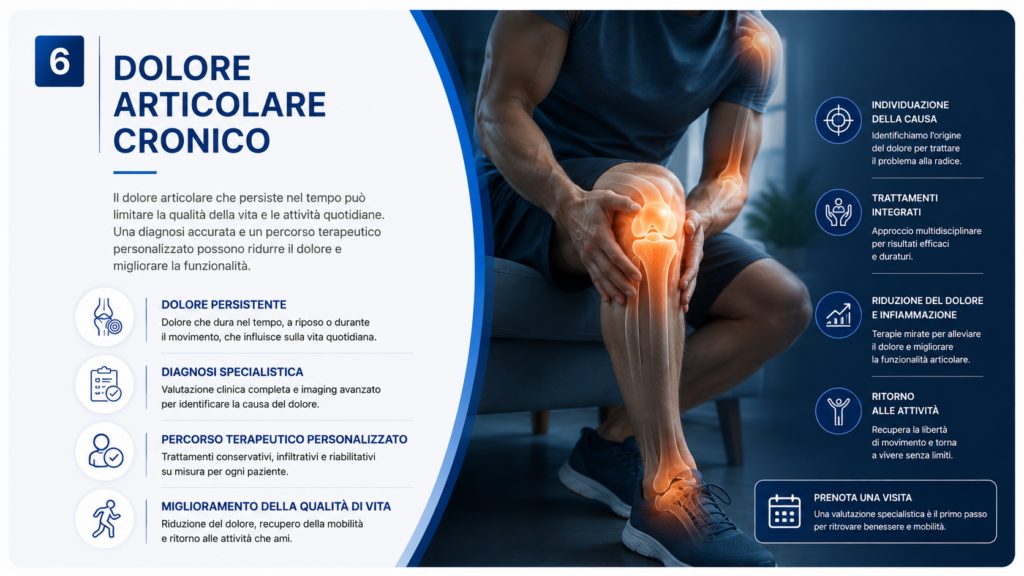 6

DOLORE ARTICOLARE CRONICO

Il dolore articolare che persiste nel tempo può limitare la qualità della vita e le attività quotidiane. Una diagnosi accurata e un percorso terapeutico personalizzato possono ridurre il dolore e migliorare la funzionalità.

DOLORE PERSISTENTE
Dolore che dura nel tempo, a riposo o durante il movimento, che influisce sulla vita quotidiana.

DIAGNOSI SPECIALISTICA
Valutazione clinica completa e imaging avanzato per identificare la causa del dolore.

PERCORSO TERAPEUTICO PERSONALIZZATO
Trattamenti conservativi, infiltrativi e riabilitativi su misura per ogni paziente.

MIGLIORAMENTO DELLA QUALITÀ DI VITA
Riduzione del dolore, recupero della mobilità e ritorno alle attività che ami.

INDIVIDUAZIONE DELLA CAUSA
Identifichiamo l'origine del dolore per trattare il problema alla radice.

TRATTAMENTI INTEGRATI
Approccio multidisciplinare per risultati efficaci e duraturi.

RIDUZIONE DEL DOLORE E INFIAMMAZIONE
Terapie mirate per alleviare il dolore e migliorare la funzionalità articolare.

RITORNO ALLE ATTIVITÀ
Recupera la libertà di movimento e torna a vivere senza limiti.

PRENOTA UNA VISITA
Una valutazione specialistica è il primo passo per ritrovare benessere e mobilità.